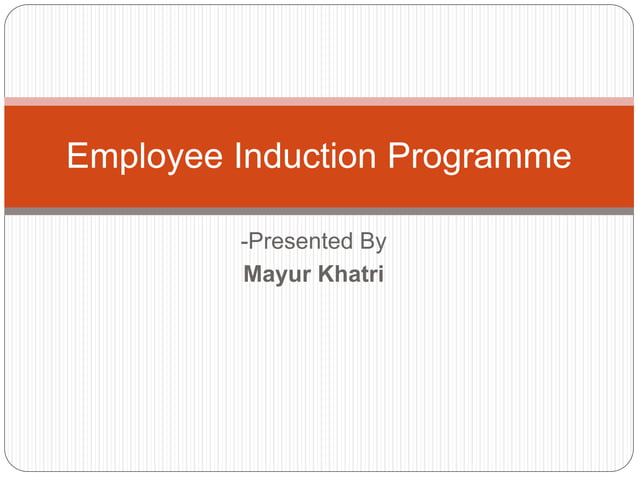 Employee Induction Programme

-Presented By
Mayur Khatri